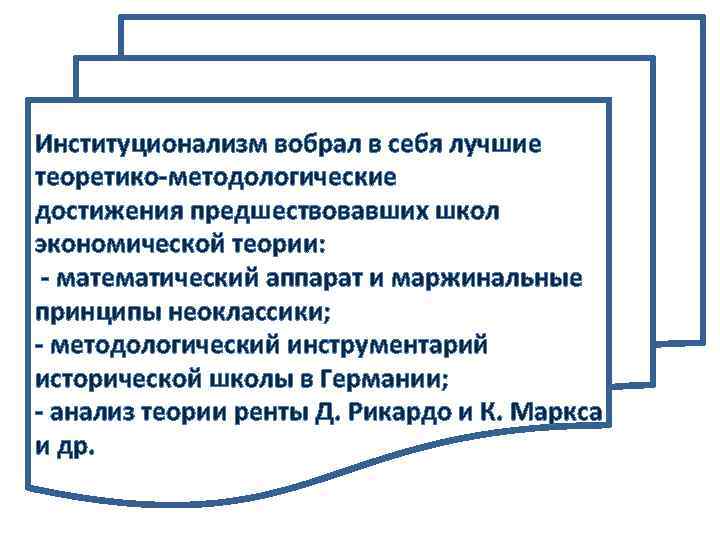 Институционализм вобрал в себя лучшие теоретико-методологические достижения предшествовавших школ экономической теории:
- математический аппарат и маржинальные принципы неоклассики;
- методологический инструментарий исторической школы в Германии;
- анализ теории ренты Д. Рикардо и К. Маркса и др.